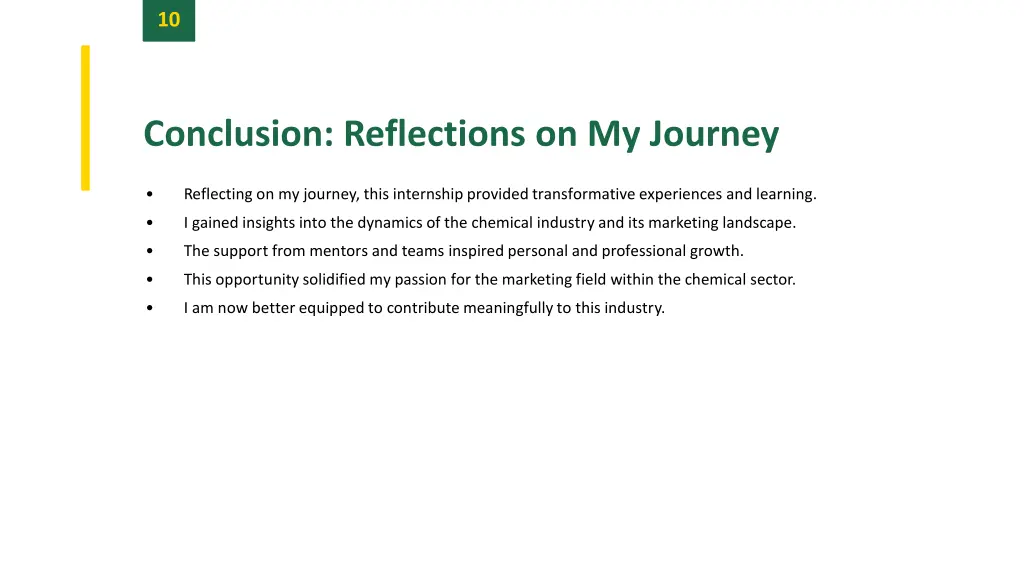 10

Conclusion: Reflections on My Journey

• Reflecting on my journey, this internship provided transformative experiences and learning.
• I gained insights into the dynamics of the chemical industry and its marketing landscape.
• The support from mentors and teams inspired personal and professional growth.
• This opportunity solidified my passion for the marketing field within the chemical sector.
• I am now better equipped to contribute meaningfully to this industry.